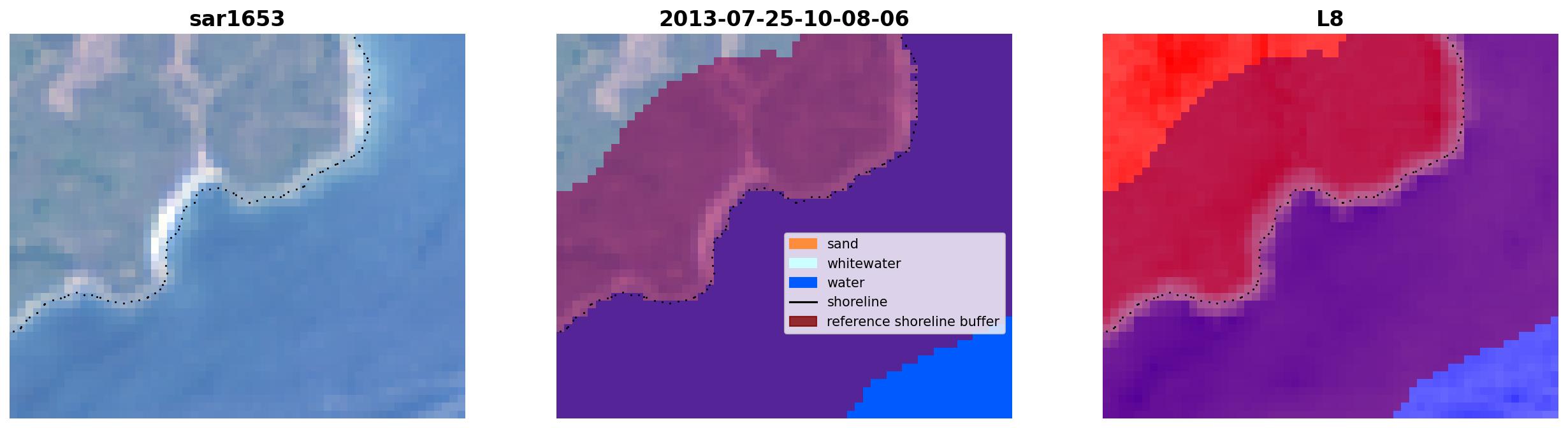 sar1653

2013-07-25-10-08-06

sand
whitewater
water
shoreline
reference shoreline buffer

L8